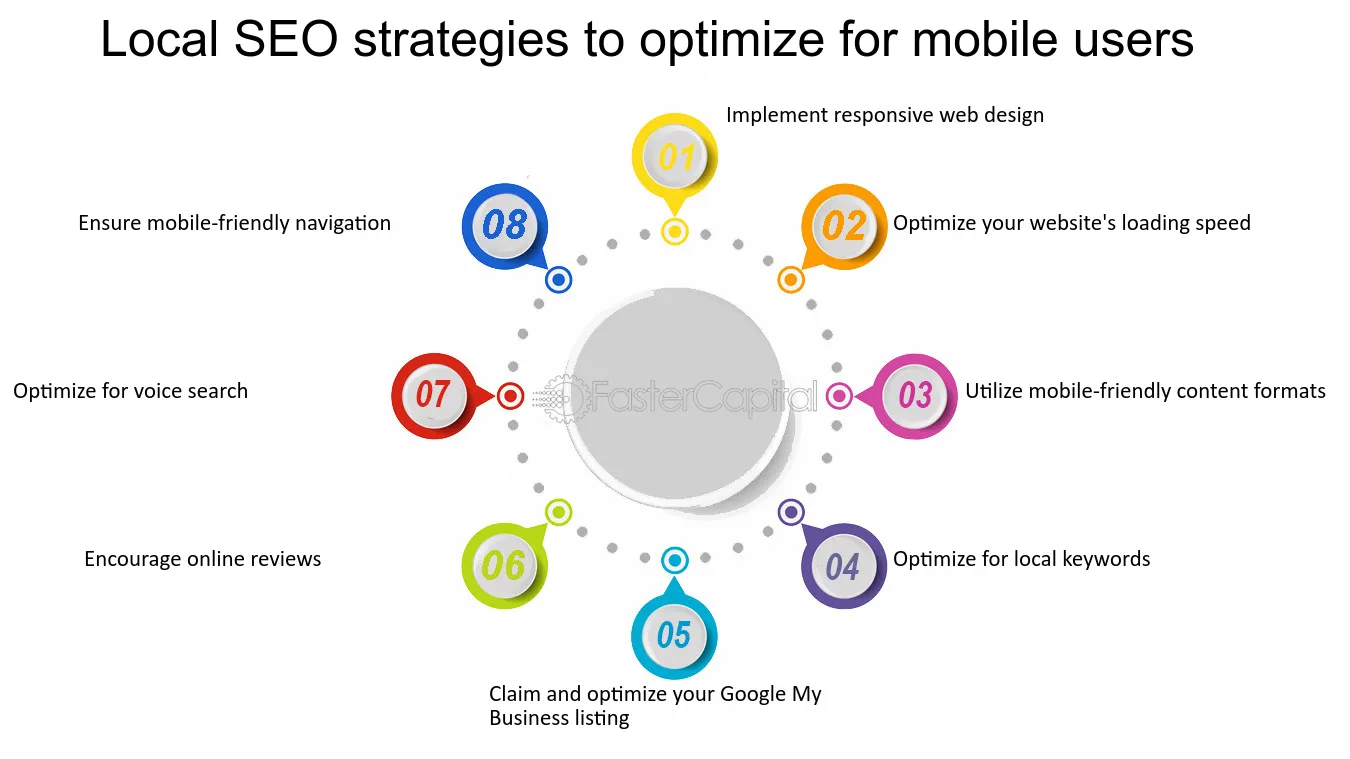 Local SEO strategies to optimize for mobile users

01
Implement responsive web design

02
Optimize your website's loading speed

03
Utilize mobile-friendly content formats

04
Optimize for local keywords

05
Claim and optimize your Google My Business listing

06
Encourage online reviews

07
Optimize for voice search

08
Ensure mobile-friendly navigation

FasterCapital